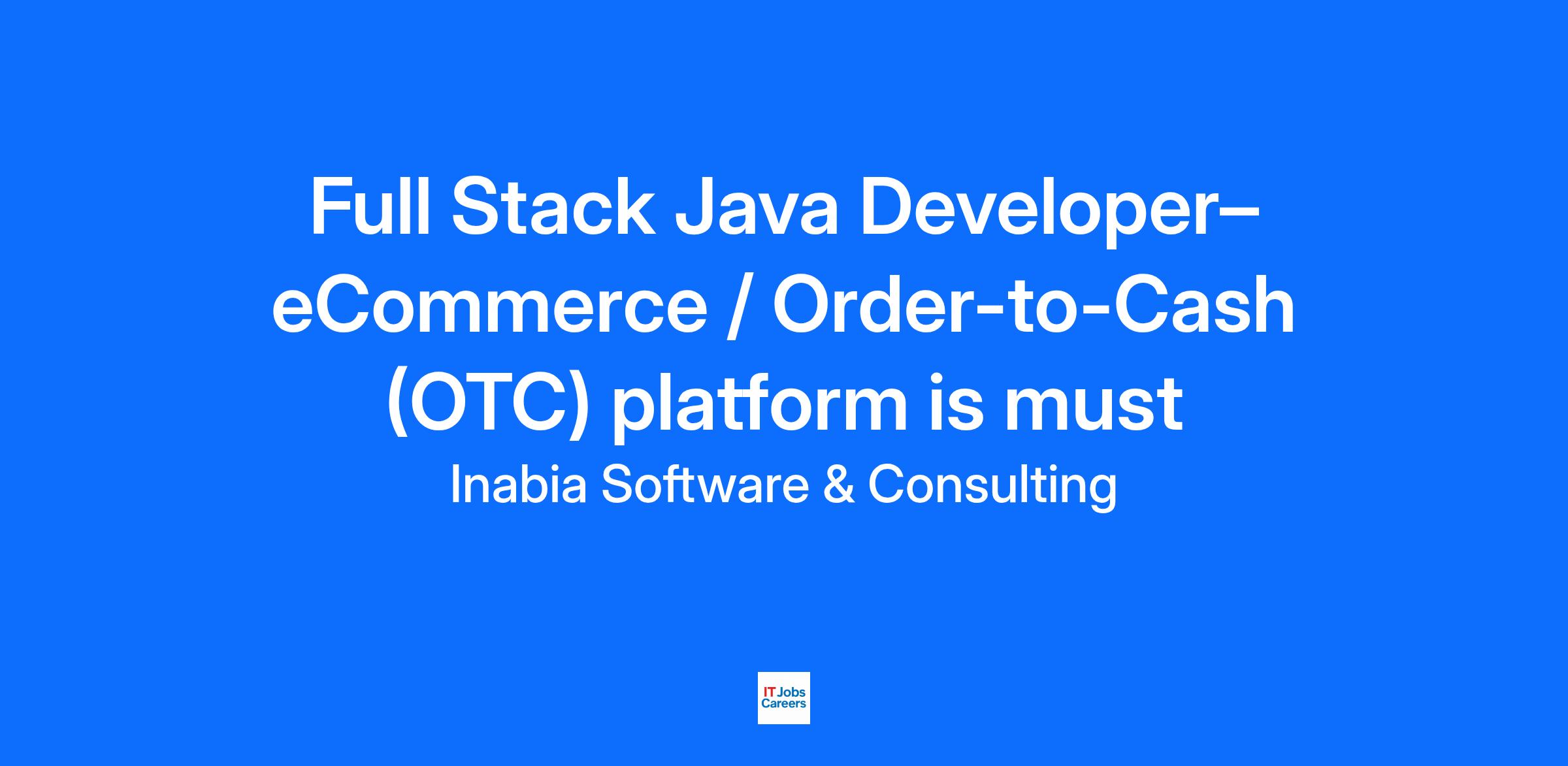 Full Stack Java Developer– eCommerce / Order-to-Cash (OTC) platform is must

Inabia Software & Consulting

IT Jobs
Careers